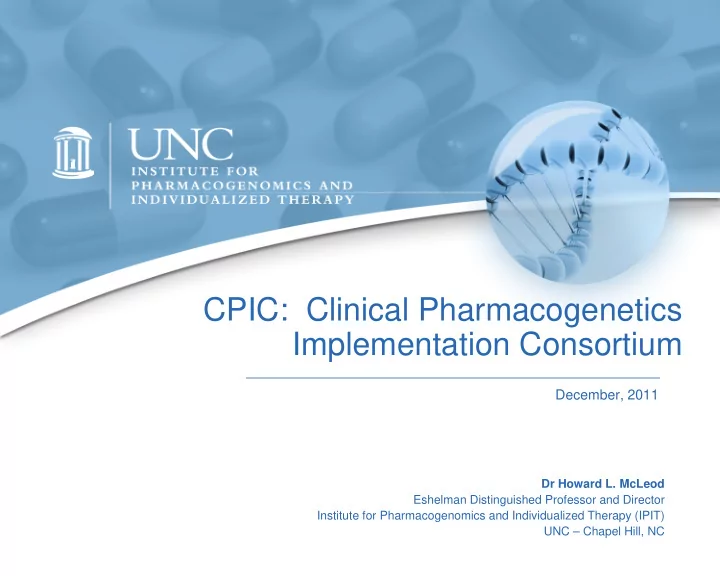 UNC
INSTITUTE FOR
PHARMACOGENOMICS AND
INDIVIDUALIZED THERAPY

CPIC: Clinical Pharmacogenetics Implementation Consortium

December, 2011

Dr Howard L. McLeod
Eshelman Distinguished Professor and Director
Institute for Pharmacogenomics and Individualized Therapy (IPIT)
UNC – Chapel Hill, NC